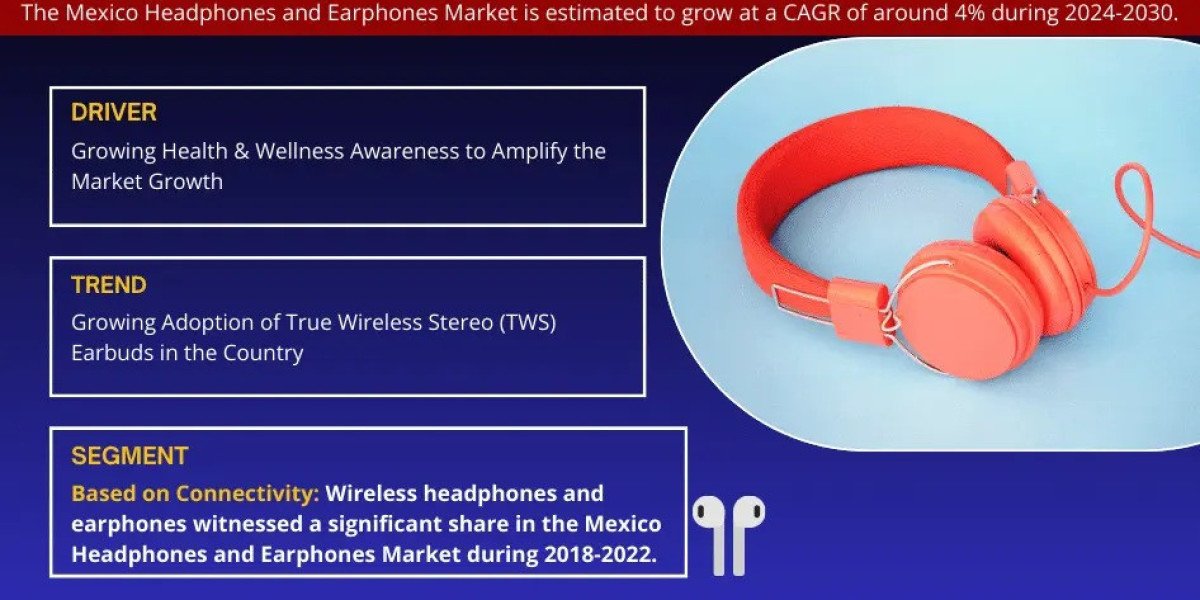 The Mexico Headphones and Earphones Market is estimated to grow at a CAGR of around 4% during 2024-2030.

DRIVER
Growing Health & Wellness Awareness to Amplify the Market Growth

TREND
Growing Adoption of True Wireless Stereo (TWS) Earbuds in the Country

SEGMENT
Based on Connectivity: Wireless headphones and earphones witnessed a significant share in the Mexico Headphones and Earphones Market during 2018-2022.